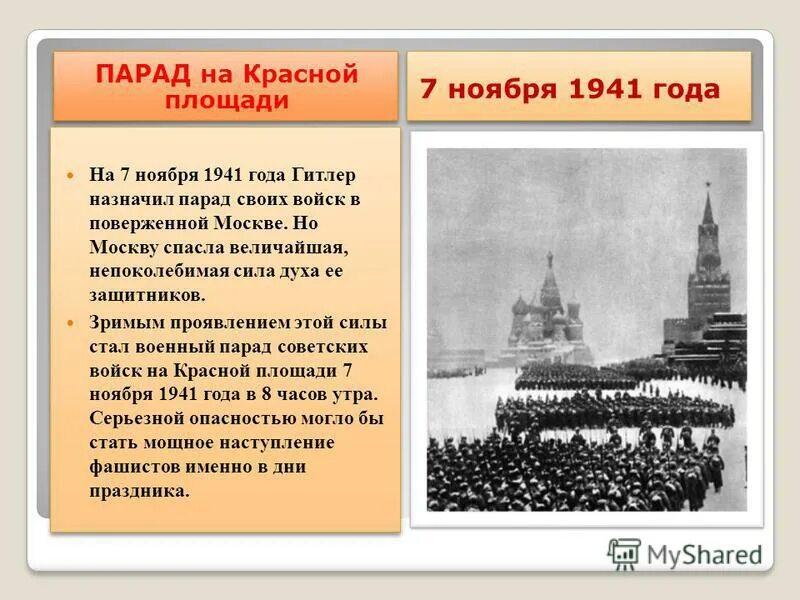 ПАРАД на Красной площади

7 ноября 1941 года

На 7 ноября 1941 года Гитлер назначил парад своих войск в поверженной Москве. Но Москву спасла величайшая, непоколебимая сила духа ее защитников.

Зримым проявлением этой силы стал военный парад советских войск на Красной площади 7 ноября 1941 года в 8 часов утра. Серьезной опасностью могло бы стать мощное наступление фашистов именно в дни праздника.

MyShared